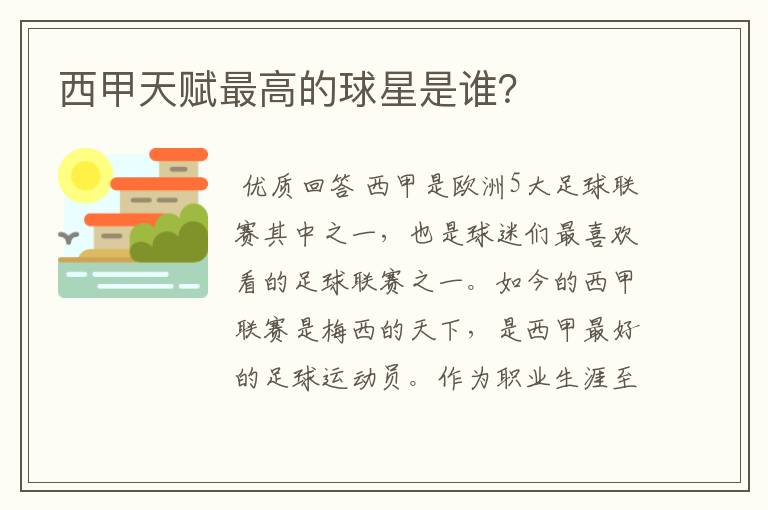 西甲天赋最高的球星是谁?

优质回答 西甲是欧洲5大足球联赛其中之一，也是球迷们最喜欢看的足球联赛之一。如今的西甲联赛是梅西的天下，是西甲最好的足球运动员。作为职业生涯至